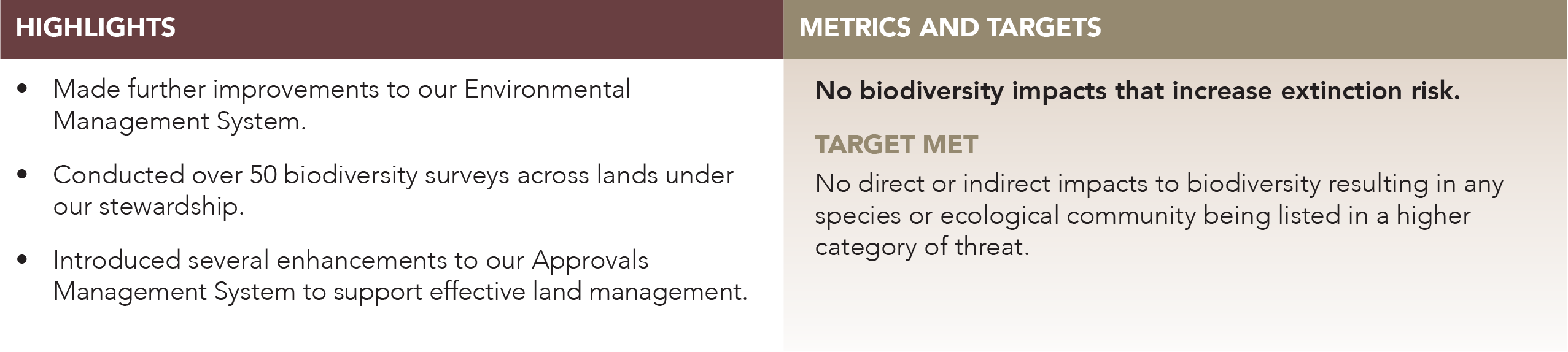 HIGHLIGHTS

• Made further improvements to our Environmental Management System.

• Conducted over 50 biodiversity surveys across lands under our stewardship.

• Introduced several enhancements to our Approvals Management System to support effective land management.

METRICS AND TARGETS

No biodiversity impacts that increase extinction risk.

TARGET MET

No direct or indirect impacts to biodiversity resulting in any species or ecological community being listed in a higher category of threat.